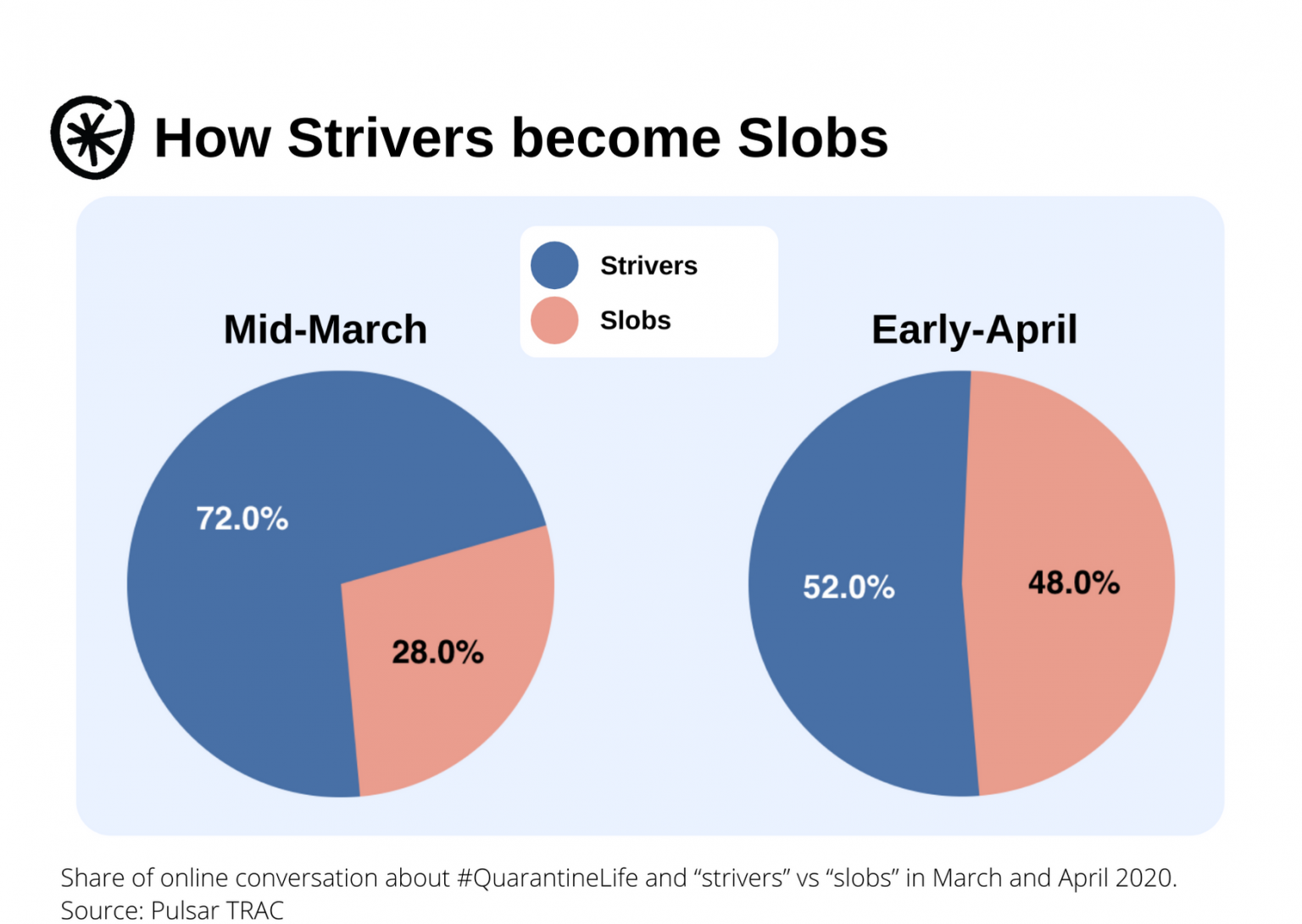 How Strivers become Slobs

Strivers
Slobs

Mid-March

72.0%
28.0%

Early-April

52.0%
48.0%

Share of online conversation about #QuarantineLife and “strivers” vs “slobs” in March and April 2020.
Source: Pulsar TRAC